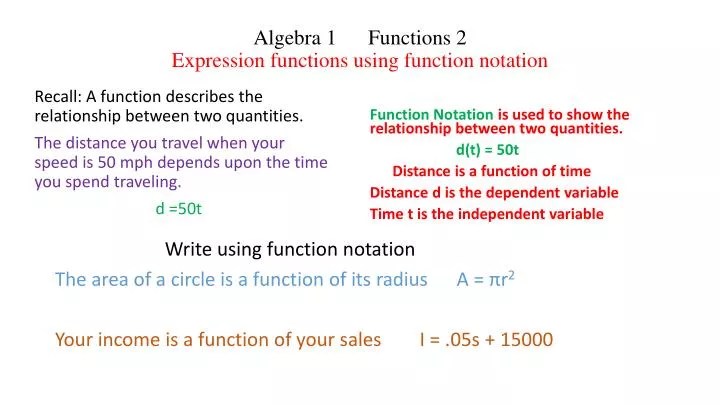 Algebra 1 Functions 2
Expression functions using function notation

Recall: A function describes the relationship between two quantities.

The distance you travel when your speed is 50 mph depends upon the time you spend traveling.

d =50t

Function Notation is used to show the relationship between two quantities.

d(t) = 50t

Distance is a function of time
Distance d is the dependent variable
Time t is the independent variable

Write using function notation

The area of a circle is a function of its radius $A = \pi r^2$

Your income is a function of your sales I = .05s + 15000